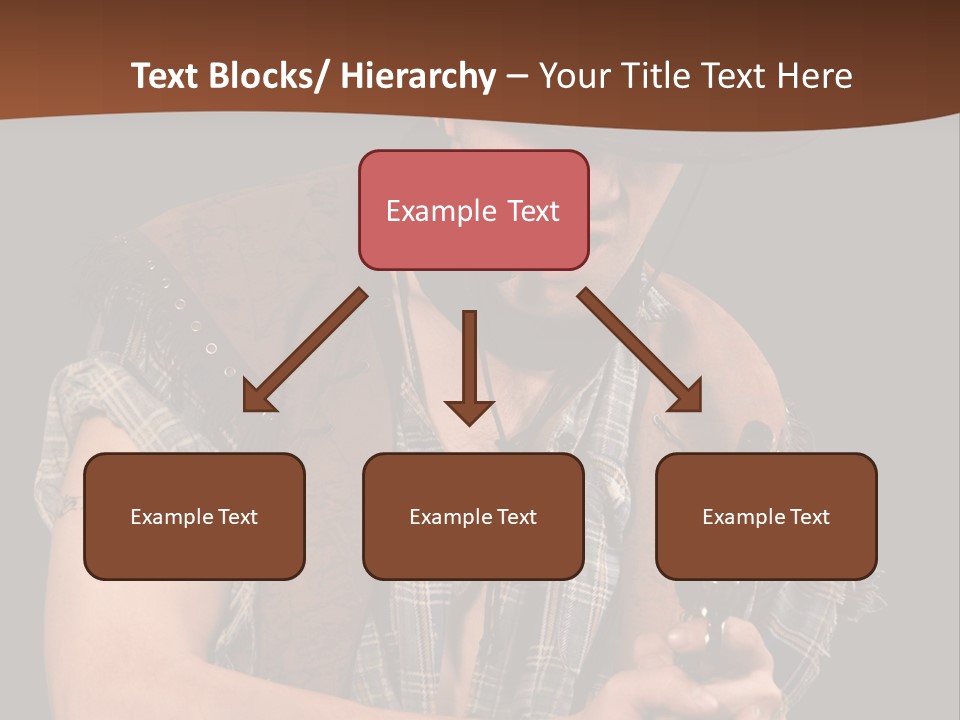 Text Blocks/ Hierarchy – Your Title Text Here

Example Text

Example Text

Example Text

Example Text